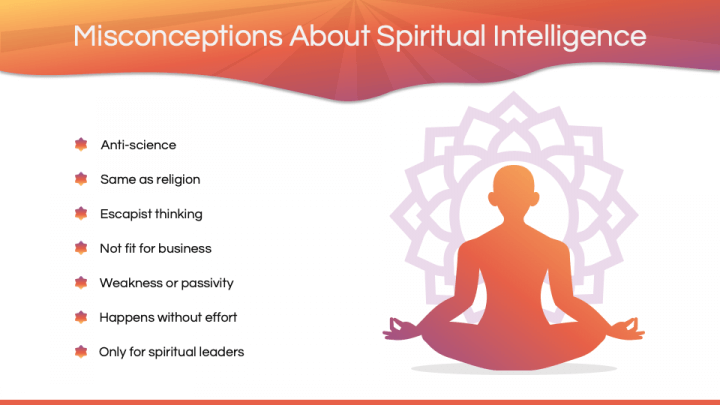 Misconceptions About Spiritual Intelligence

Anti-science

Same as religion

Escapist thinking

Not fit for business

Weakness or passivity

Happens without effort

Only for spiritual leaders